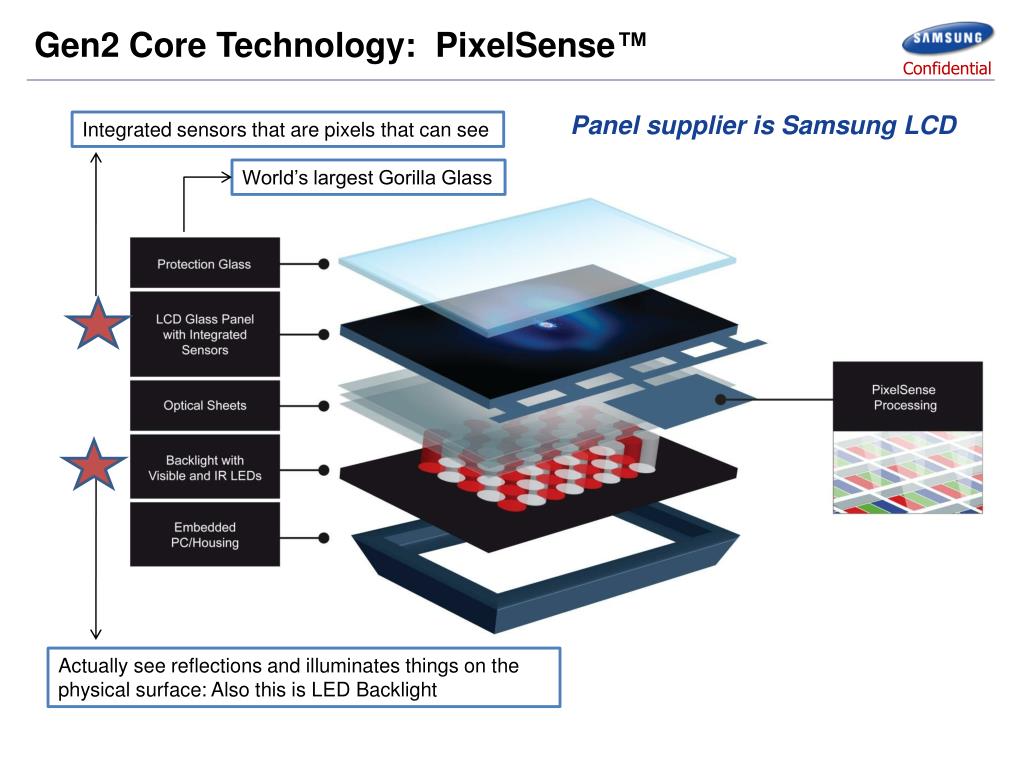 Gen2 Core Technology: PixelSense™

SAMSUNG
Confidential

Integrated sensors that are pixels that can see

Panel supplier is Samsung LCD

World's largest Gorilla Glass

Protection Glass

LCD Glass Panel with Integrated Sensors

Optical Sheets

Backlight with Visible and IR LEDs

Embedded PC/Housing

PixelSense Processing

Actually see reflections and illuminates things on the physical surface: Also this is LED Backlight